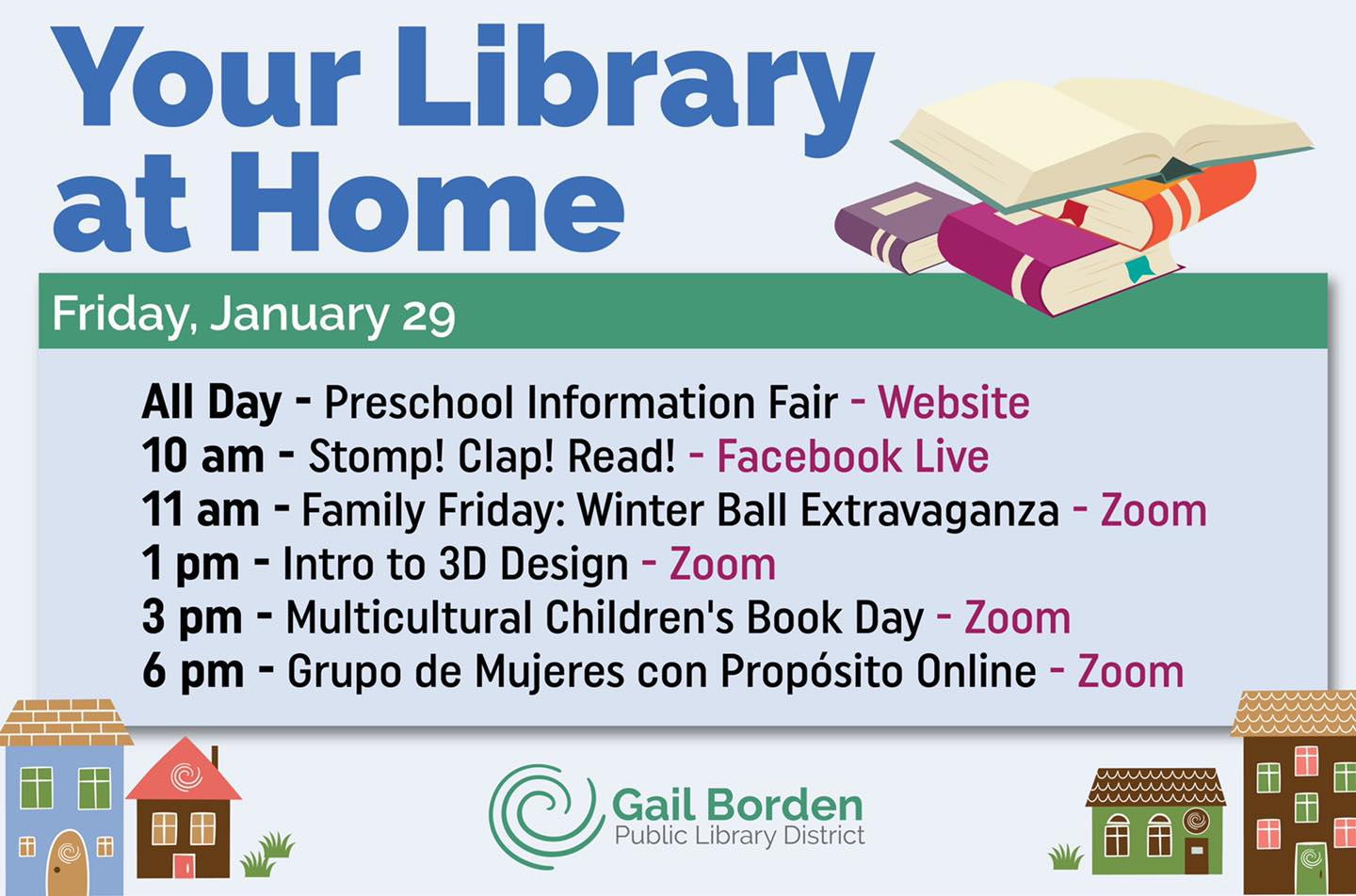 Your Library at Home

Friday, January 29

All Day - Preschool Information Fair - Website
10 am - Stomp! Clap! Read! - Facebook Live
11 am - Family Friday: Winter Ball Extravaganza - Zoom
1 pm - Intro to 3D Design - Zoom
3 pm - Multicultural Children's Book Day - Zoom
6 pm - Grupo de Mujeres con Propósito Online - Zoom

Gail Borden
Public Library District